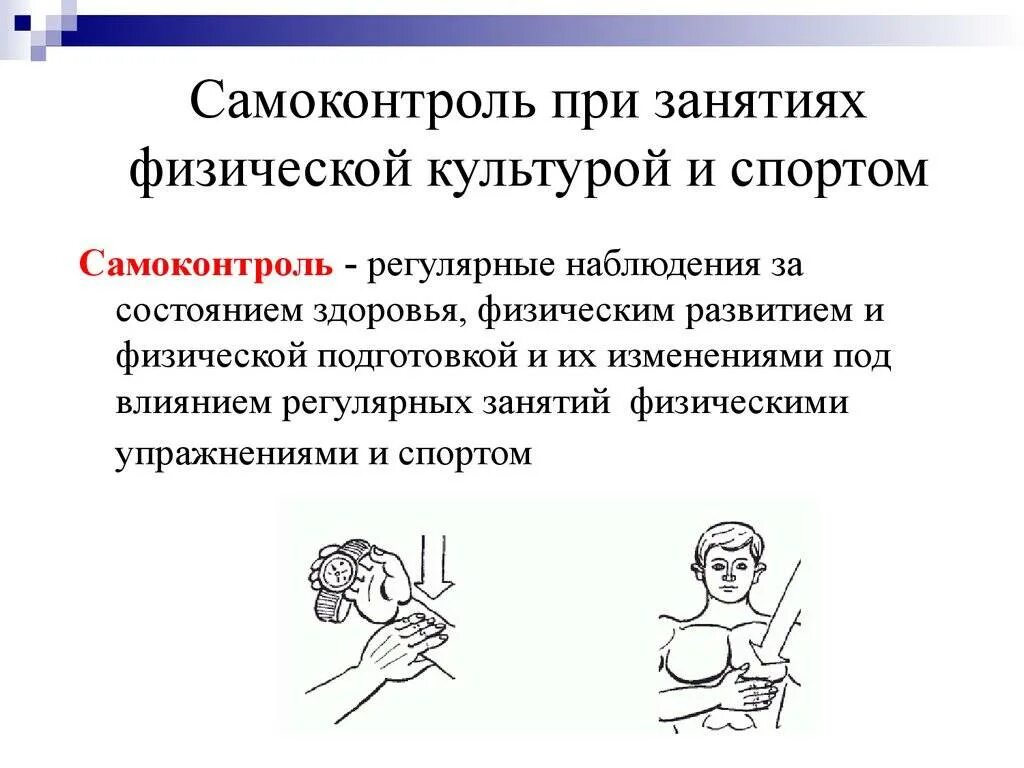 Самоконтроль при занятиях физической культурой и спортом

Самоконтроль - регулярные наблюдения за состоянием здоровья, физическим развитием и физической подготовкой и их изменениями под влиянием регулярных занятий физическими упражнениями и спортом